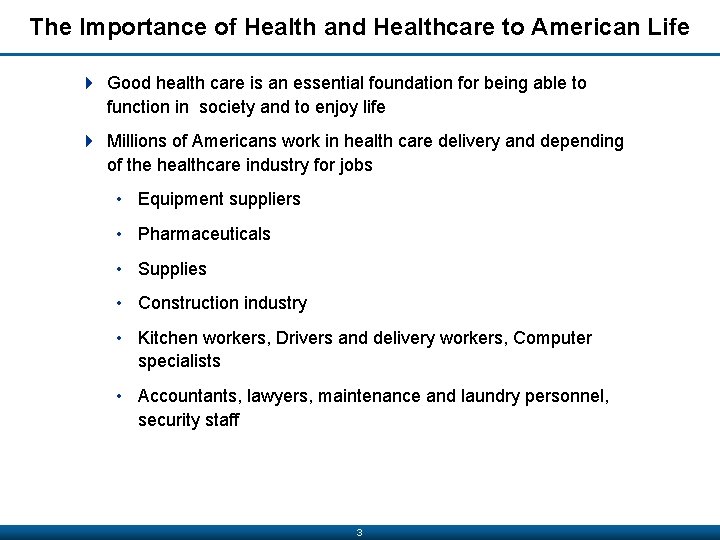 The Importance of Health and Healthcare to American Life

Good health care is an essential foundation for being able to function in society and to enjoy life

Millions of Americans work in health care delivery and depending of the healthcare industry for jobs

• Equipment suppliers

• Pharmaceuticals

• Supplies

• Construction industry

• Kitchen workers, Drivers and delivery workers, Computer specialists

• Accountants, lawyers, maintenance and laundry personnel, security staff

3